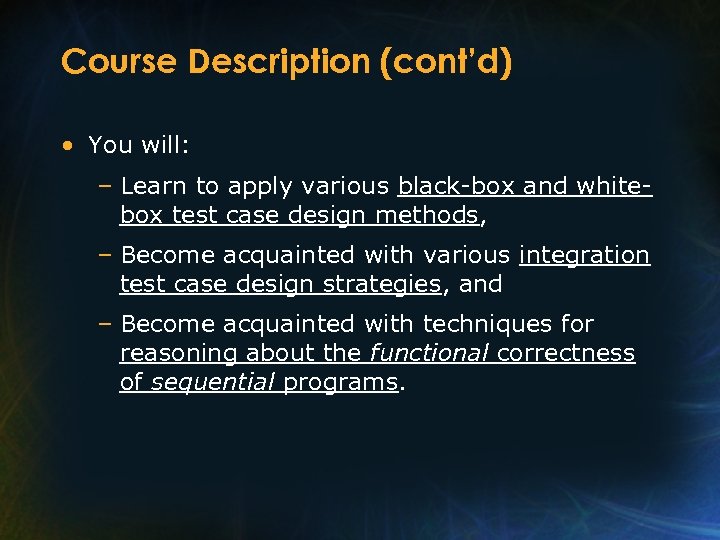 Course Description (cont'd)

• You will:

– Learn to apply various black-box and white-box test case design methods,

– Become acquainted with various integration test case design strategies, and

– Become acquainted with techniques for reasoning about the functional correctness of sequential programs.